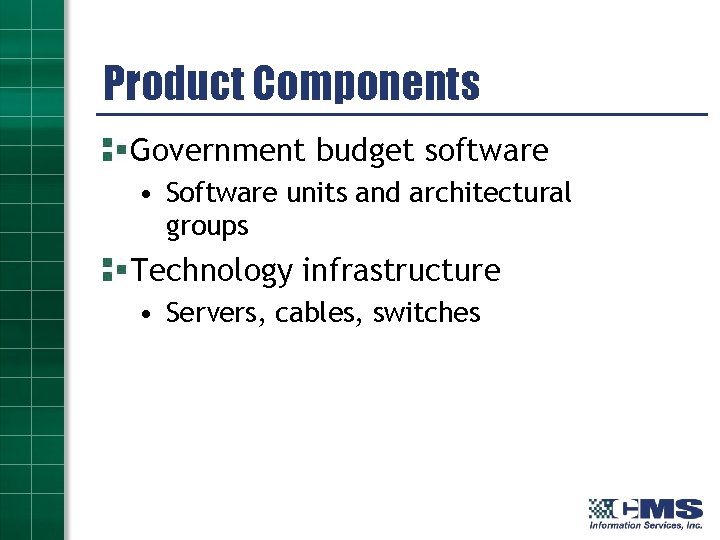 Product Components

Government budget software

• Software units and architectural groups

Technology infrastructure

• Servers, cables, switches

CMS
Information Services, Inc.